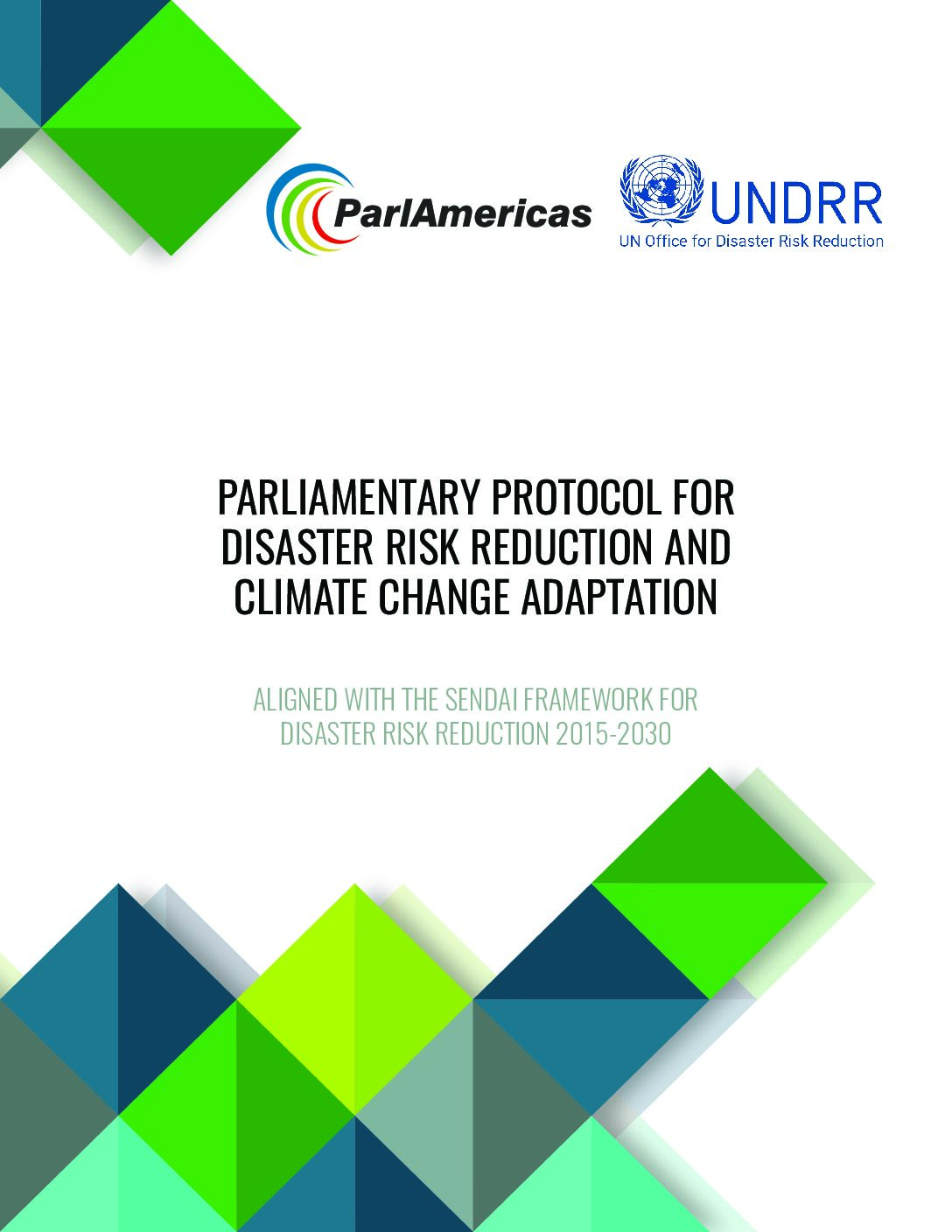 ParlAmericas

UNDRR
UN Office for Disaster Risk Reduction

PARLIAMENTARY PROTOCOL FOR DISASTER RISK REDUCTION AND CLIMATE CHANGE ADAPTATION

ALIGNED WITH THE SENDAI FRAMEWORK FOR DISASTER RISK REDUCTION 2015-2030